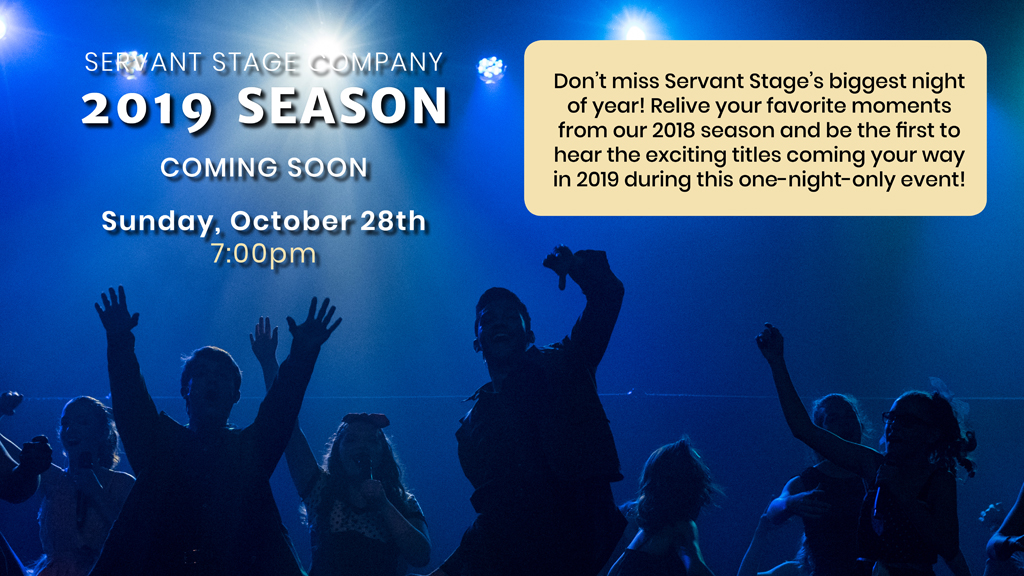 SERVANT STAGE COMPANY
2019 SEASON
COMING SOON
Sunday, October 28th
7:00pm

Don't miss Servant Stage's biggest night of year! Relive your favorite moments from our 2018 season and be the first to hear the exciting titles coming your way in 2019 during this one-night-only event!